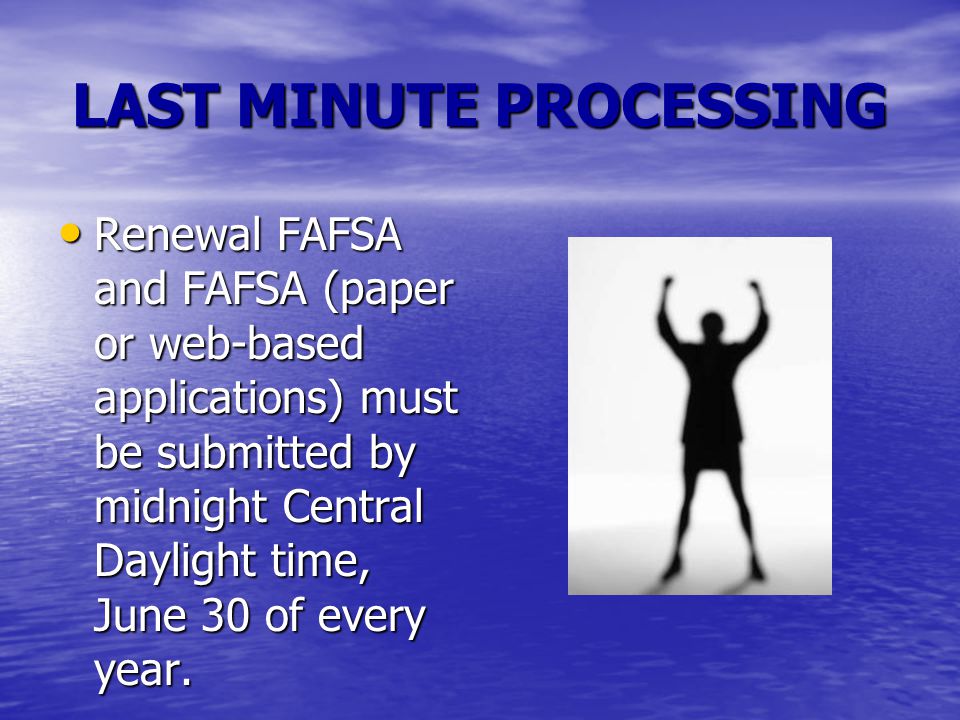 LAST MINUTE PROCESSING

• Renewal FAFSA and FAFSA (paper or web-based applications) must be submitted by midnight Central Daylight time, June 30 of every year.